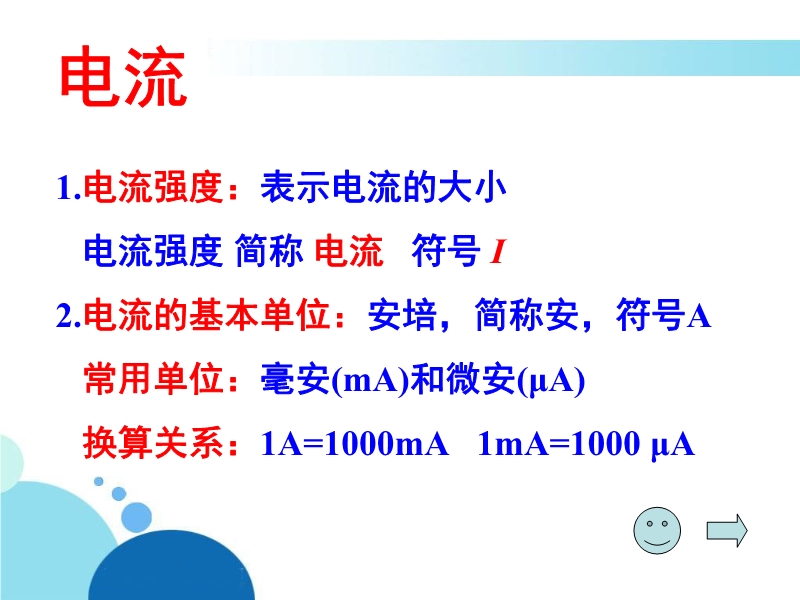 电流

1.电流强度：表示电流的大小

电流强度 简称 电流 符号 $I$

2.电流的基本单位：安培，简称安，符号A

常用单位：毫安(mA)和微安(μA)

换算关系：1A=1000mA 1mA=1000 μA